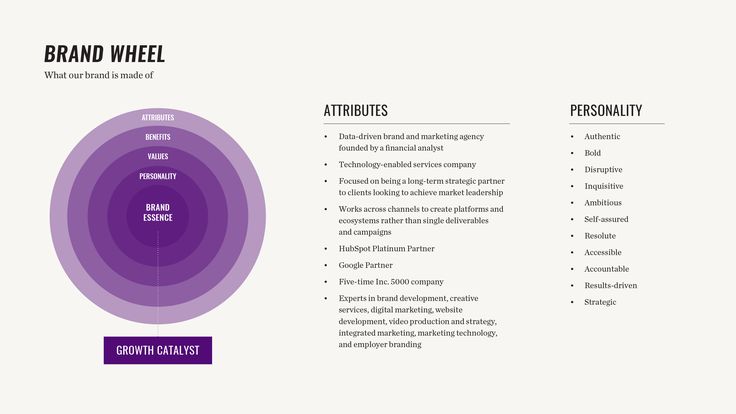 BRAND WHEEL

What our brand is made of

ATTRIBUTES

BENEFITS

VALUES

PERSONALITY

BRAND ESSENCE

GROWTH CATALYST

ATTRIBUTES

• Data-driven brand and marketing agency founded by a financial analyst
• Technology-enabled services company
• Focused on being a long-term strategic partner to clients looking to achieve market leadership
• Works across channels to create platforms and ecosystems rather than single deliverables and campaigns
• HubSpot Platinum Partner
• Google Partner
• Five-time Inc. 5000 company
• Experts in brand development, creative services, digital marketing, website development, video production and strategy, integrated marketing, marketing technology, and employer branding

PERSONALITY

• Authentic
• Bold
• Disruptive
• Inquisitive
• Ambitious
• Self-assured
• Resolute
• Accessible
• Accountable
• Results-driven
• Strategic